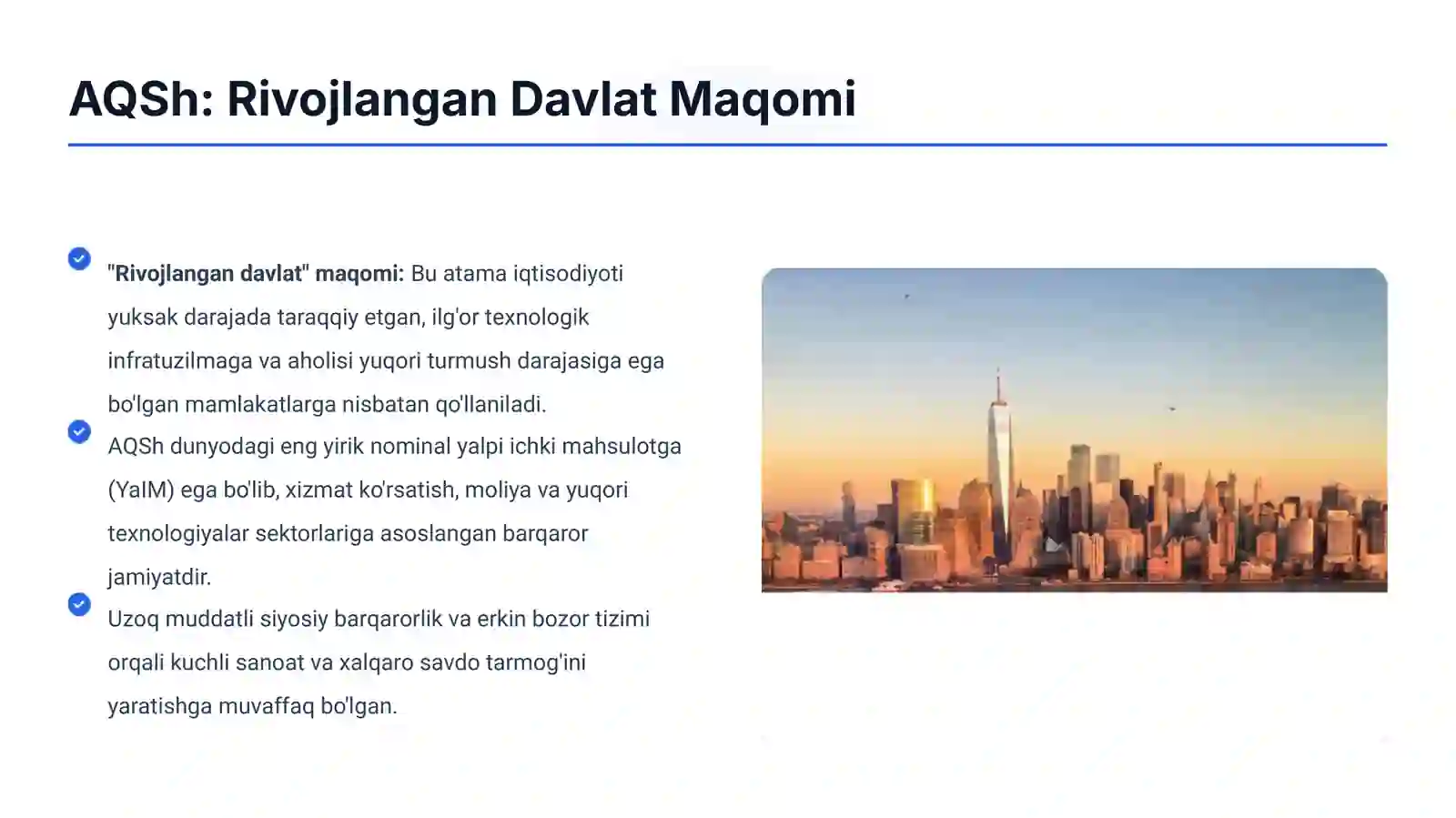 AQSh: Rivojlangan Davlat Maqomi

"Rivojlangan davlat" maqomi: Bu atama iqtisodiyoti yuksak darajada taraqqiy etgan, ilg'or texnologik infratuzilmaga va aholisi yuqori turmush darajasiga ega bo'lgan mamlakatlarga nisbatan qo'llaniladi.

AQSh dunyodagi eng yirik nominal yalpi ichki mahsulotga (YaIM) ega bo'lib, xizmat ko'rsatish, moliya va yuqori texnologiyalar sektorlariga asoslangan barqaror jamiyatdir.

Uzoq muddatli siyosiy barqarorlik va erkin bozor tizimi orqali kuchli sanoat va xalqaro savdo tarmog'ini yaratishga muvaffaq bo'lgan.